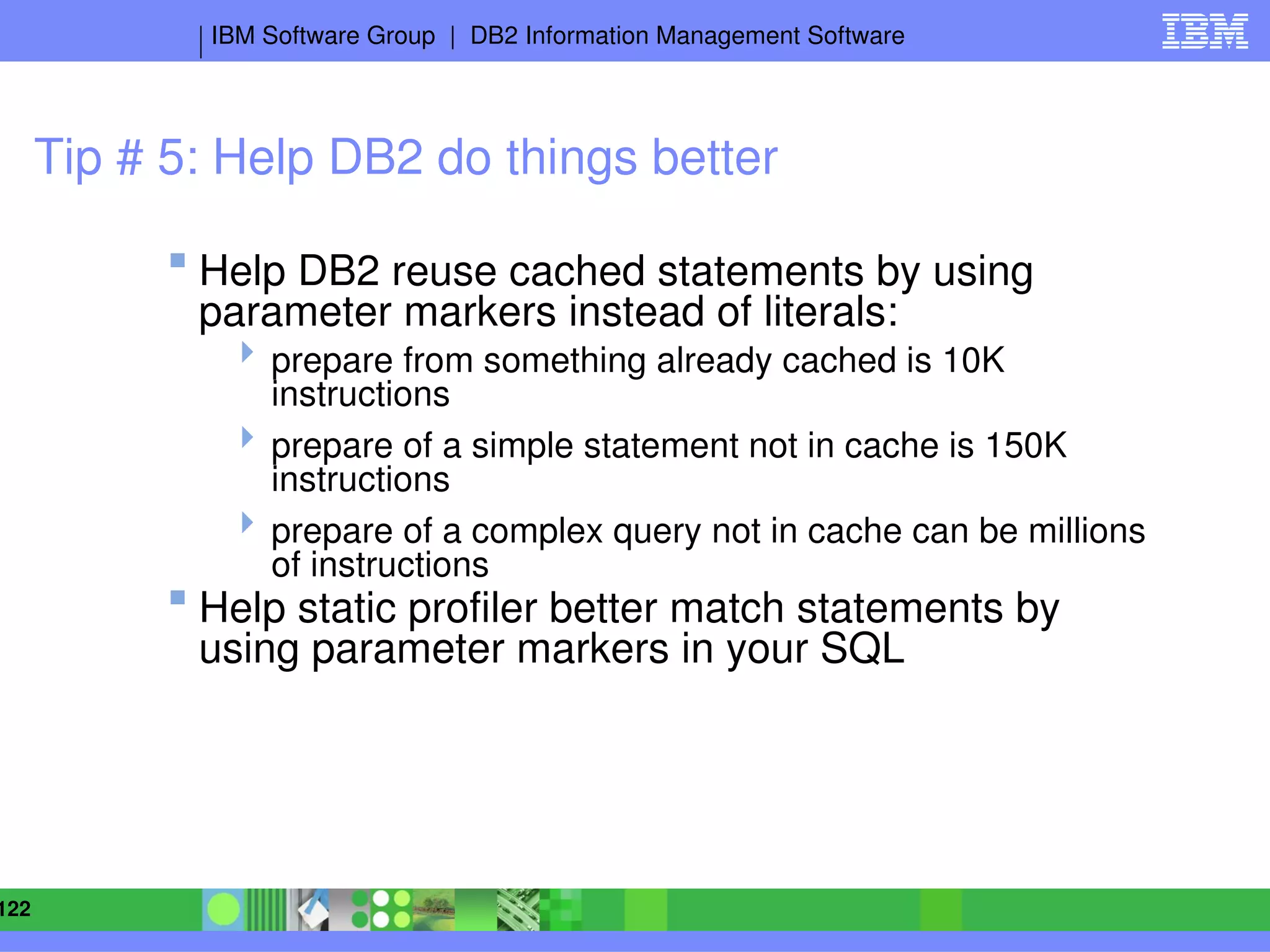 IBM Software Group | DB2 Information Management Software

IBM

Tip # 5: Help DB2 do things better

Help DB2 reuse cached statements by using parameter markers instead of literals:

prepare from something already cached is 10K instructions

prepare of a simple statement not in cache is 150K instructions

prepare of a complex query not in cache can be millions of instructions

Help static profiler better match statements by using parameter markers in your SQL

122